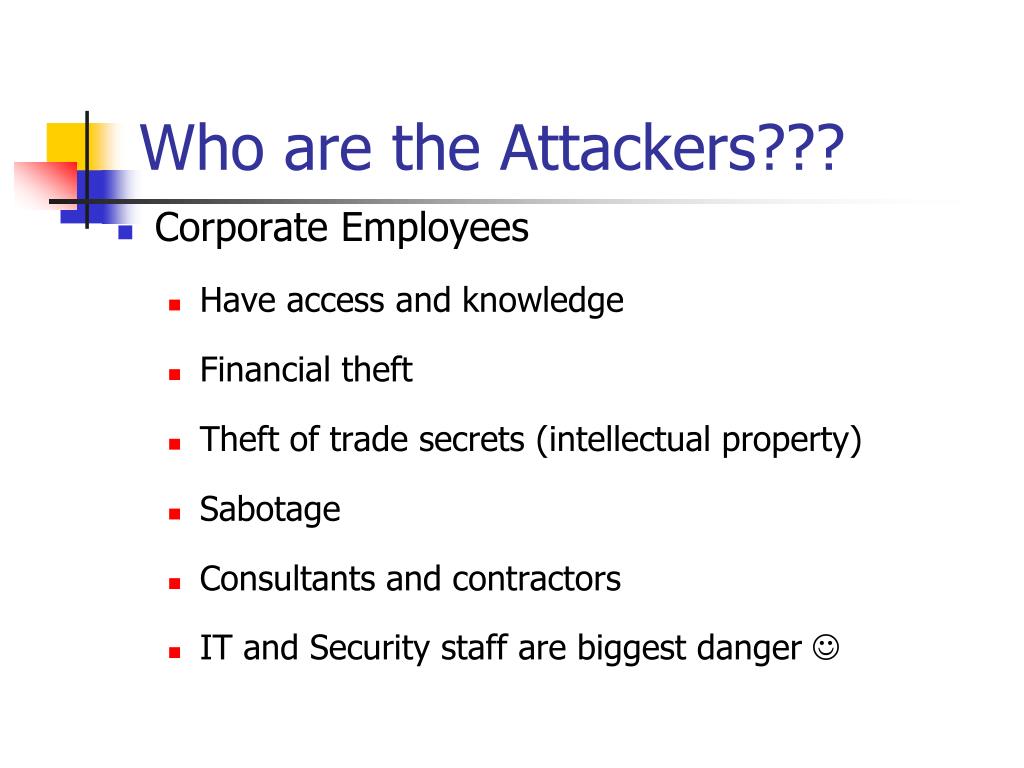 Who are the Attackers???

- Corporate Employees
  - Have access and knowledge
  - Financial theft
  - Theft of trade secrets (intellectual property)
  - Sabotage
  - Consultants and contractors
  - IT and Security staff are biggest danger ☺